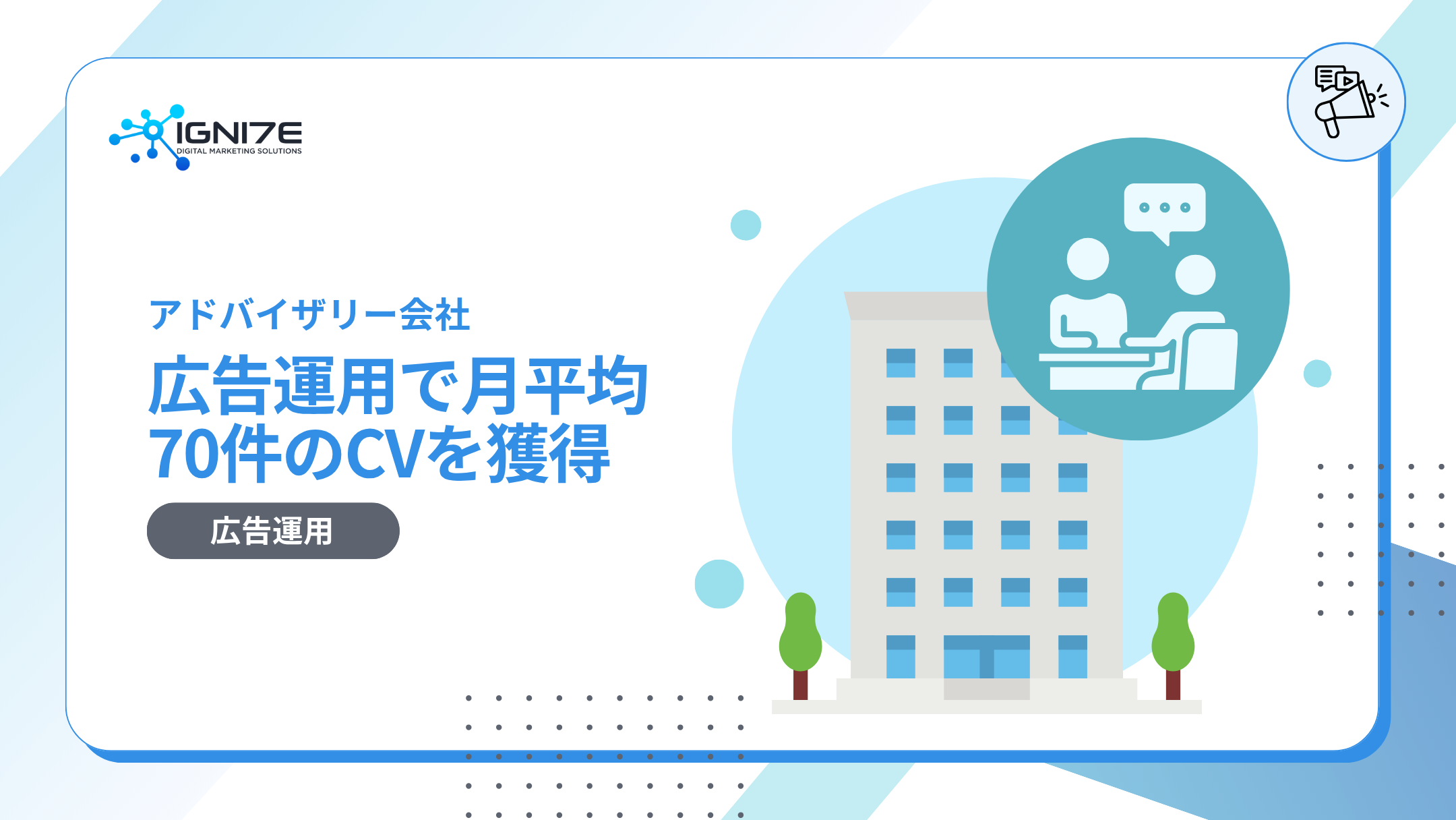 IGNI7E
DIGITAL MARKETING SOLUTIONS

アドバイザリー会社

広告運用で月平均70件のCVを獲得

広告運用